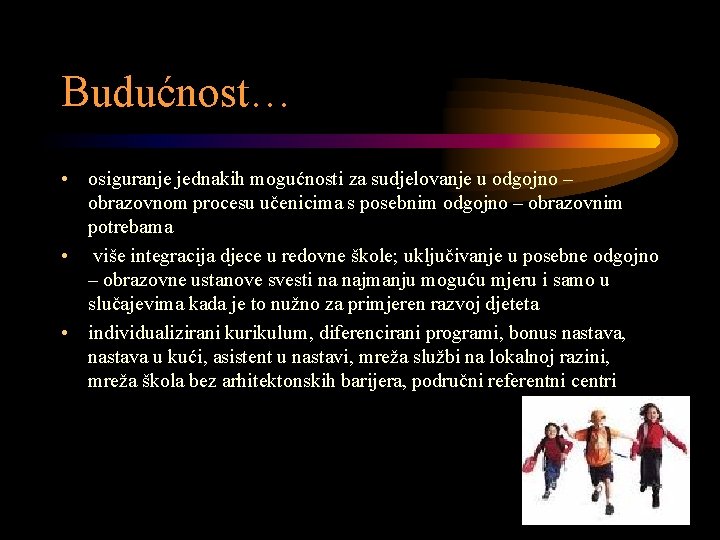 Budućnost…

• osiguranje jednakih mogućnosti za sudjelovanje u odgojno – obrazovnom procesu učenicima s posebnim odgojno – obrazovnim potrebama

• više integracija djece u redovne škole; uključivanje u posebne odgojno – obrazovne ustanove svesti na najmanju moguću mjeru i samo u slučajevima kada je to nužno za primjeren razvoj djeteta

• individualizirani kurikulum, diferencirani programi, bonus nastava, nastava u kući, asistent u nastavi, mreža službi na lokalnoj razini, mreža škola bez arhitektonskih barijera, područni referentni centri